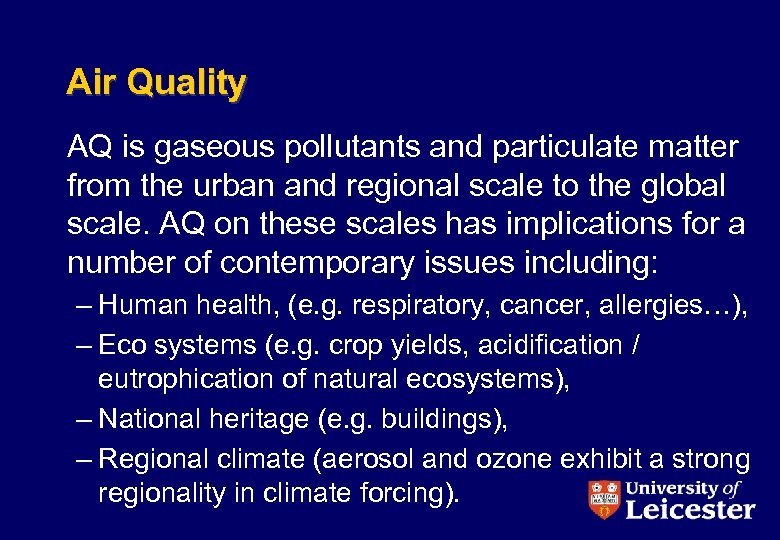 Air Quality

AQ is gaseous pollutants and particulate matter from the urban and regional scale to the global scale. AQ on these scales has implications for a number of contemporary issues including:

– Human health, (e.g. respiratory, cancer, allergies…),
– Eco systems (e.g. crop yields, acidification / eutrophication of natural ecosystems),
– National heritage (e.g. buildings),
– Regional climate (aerosol and ozone exhibit a strong regionality in climate forcing).

University of Leicester